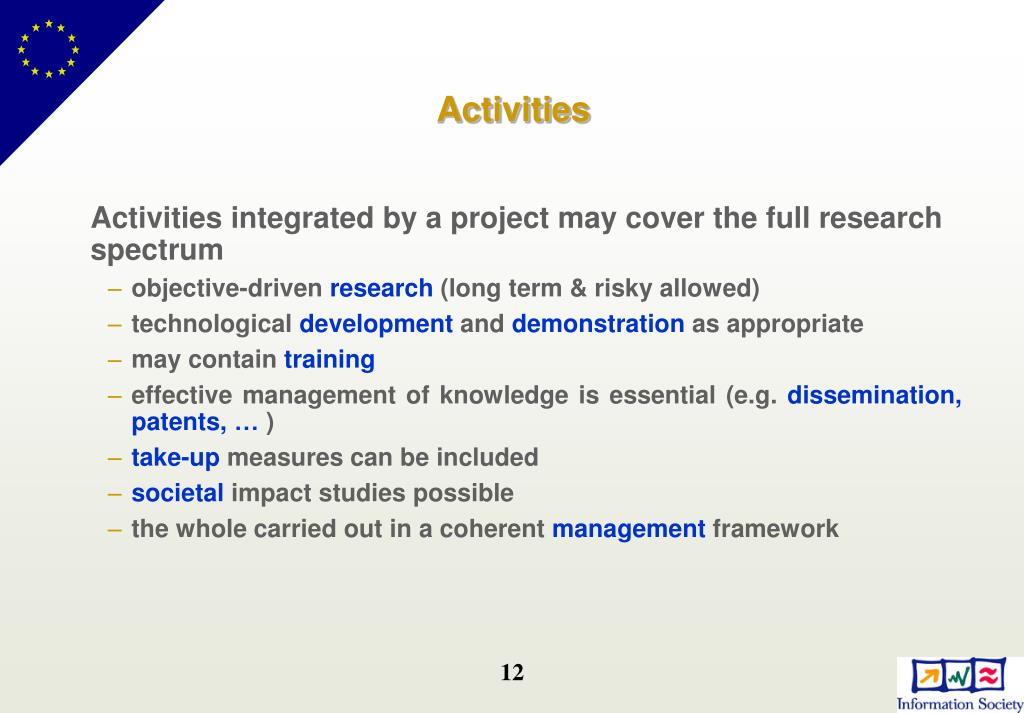 Activities

Activities integrated by a project may cover the full research spectrum

– objective-driven research (long term & risky allowed)
– technological development and demonstration as appropriate
– may contain training
– effective management of knowledge is essential (e.g. dissemination, patents, … )
– take-up measures can be included
– societal impact studies possible
– the whole carried out in a coherent management framework

12

Information Society